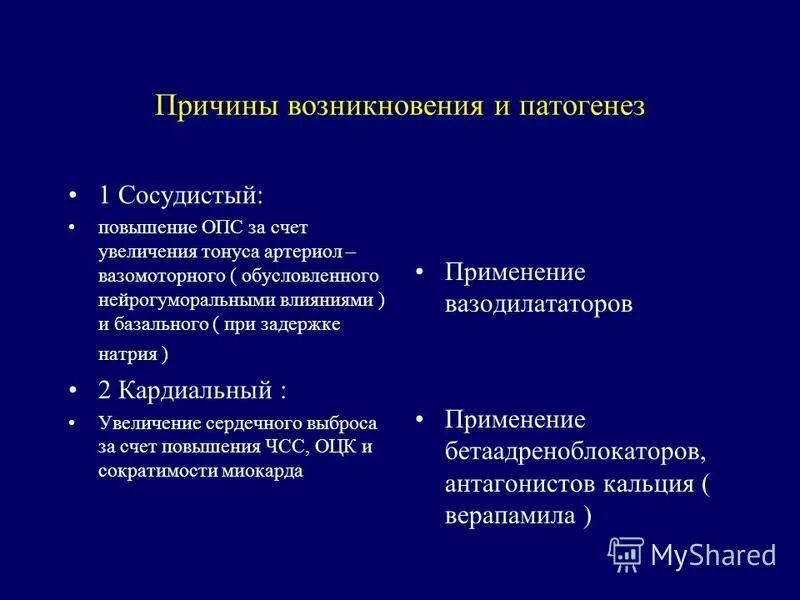 Причины возникновения и патогенез

• 1 Сосудистый:
• повышение ОПС за счет увеличения тонуса артериол – вазомоторного ( обусловленного нейрогуморальными влияниями ) и базального ( при задержке натрия )
• 2 Кардиальный :
• Увеличение сердечного выброса за счет повышения ЧСС, ОЦК и сократимости миокарда

• Применение вазодилататоров

• Применение бетаадреноблокаторов, антагонистов кальция ( верапамила )

MyShared